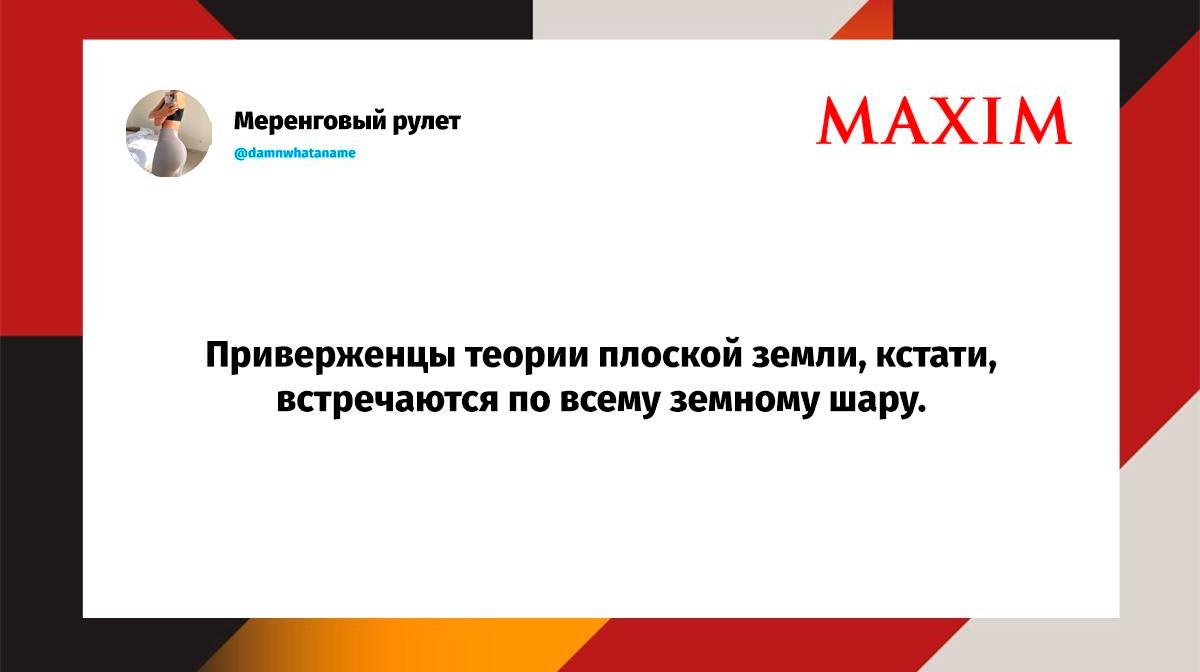 Меренговый рулет
@damnwhataname

MAXIM

Приверженцы теории плоской земли, кстати, встречаются по всему земному шару.